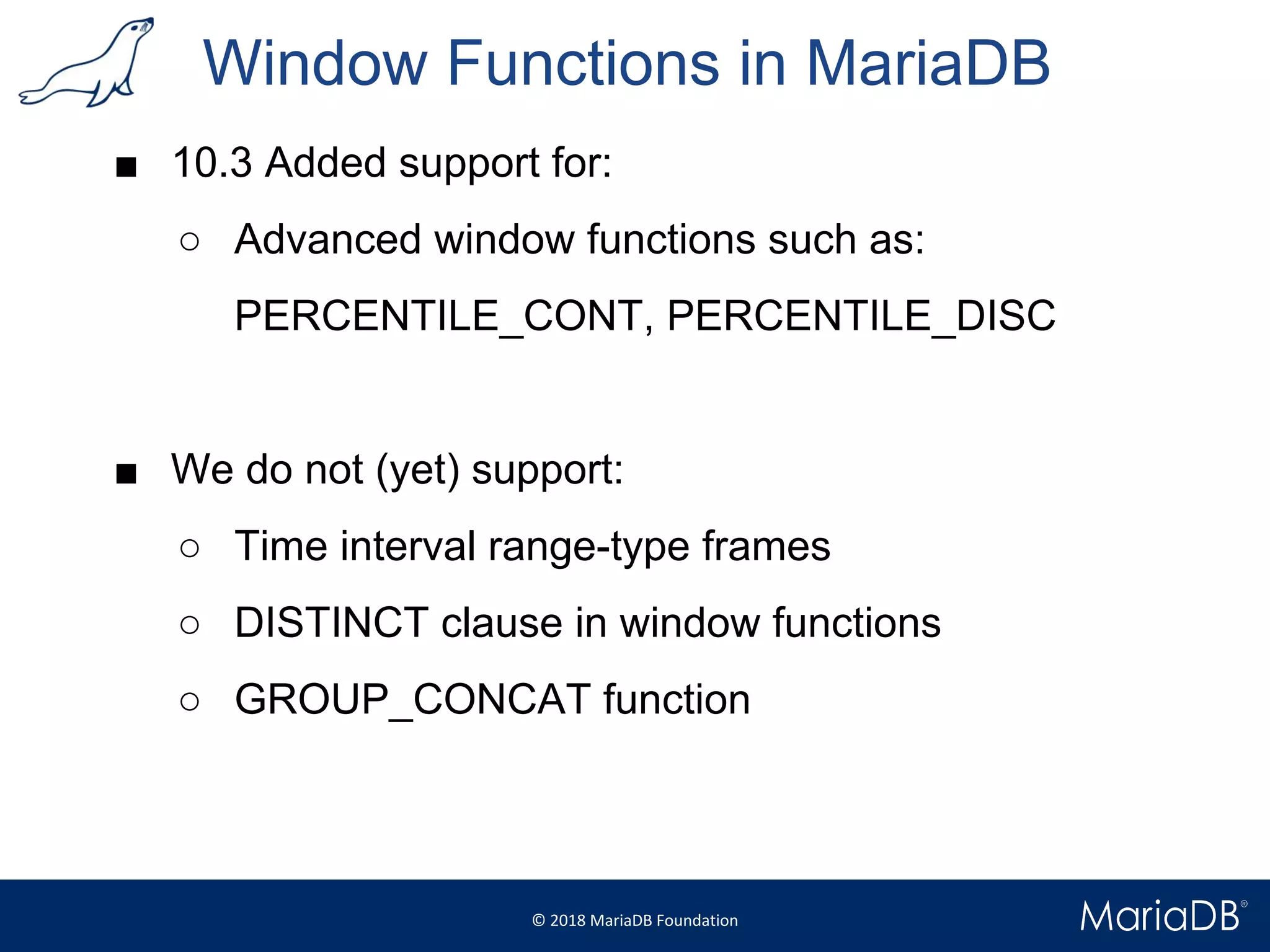 Window Functions in MariaDB

■ 10.3 Added support for:

○ Advanced window functions such as:
PERCENTILE_CONT, PERCENTILE_DISC

■ We do not (yet) support:

○ Time interval range-type frames

○ DISTINCT clause in window functions

○ GROUP_CONCAT function

© 2018 MariaDB Foundation

MariaDB®